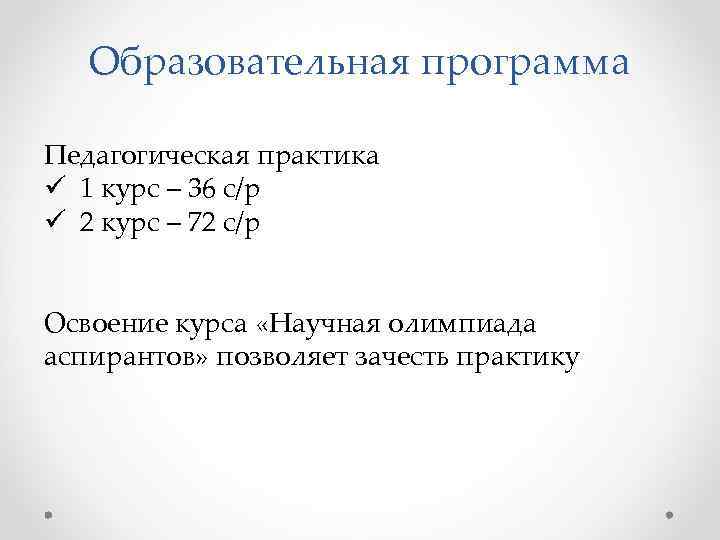 Образовательная программа

Педагогическая практика
✓ 1 курс – 36 с/р
✓ 2 курс – 72 с/р

Освоение курса «Научная олимпиада аспирантов» позволяет зачесть практику